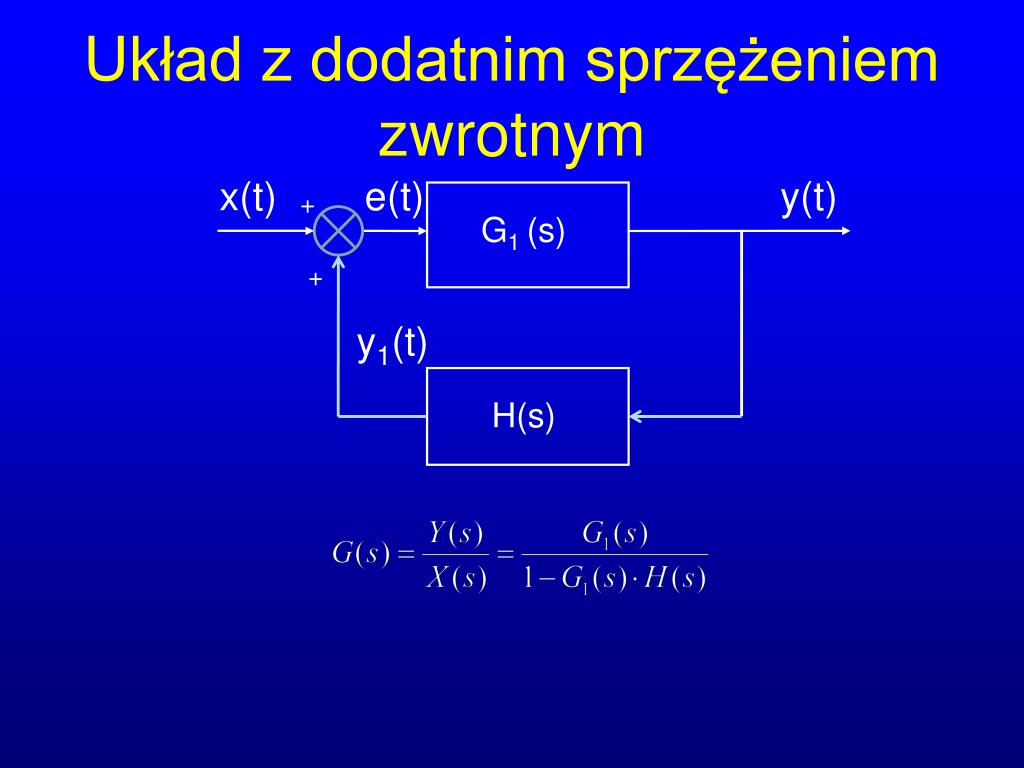 Układ z dodatnim sprzężeniem zwrotnym

x(t)
+
e(t)
$G_1$ (s)
y(t)
+
$y_1$(t)
H(s)

$G(s) = \frac{Y(s)}{X(s)} = \frac{G_1(s)}{1 - G_1(s) \cdot H(s)}$